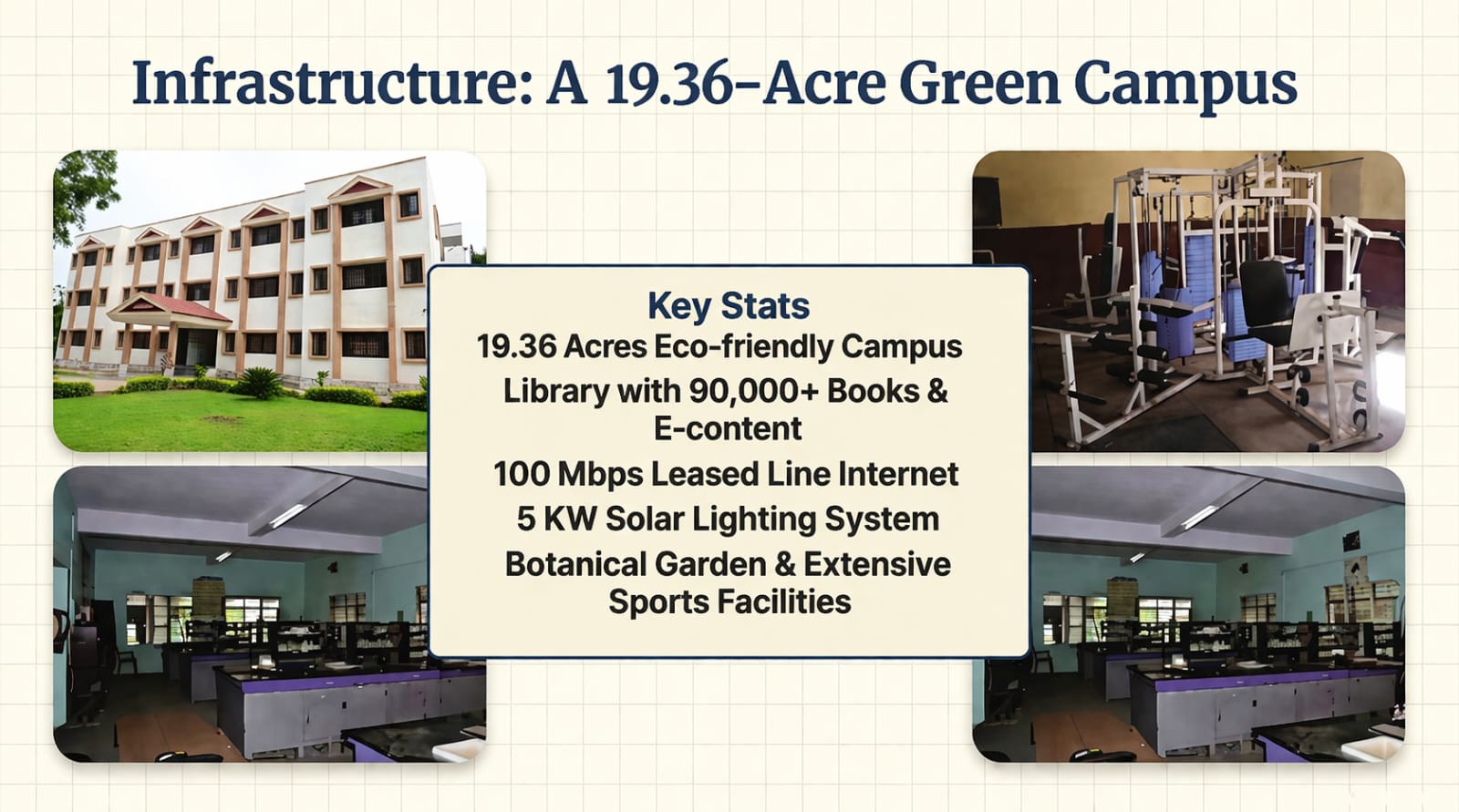 Infrastructure: A 19.36-Acre Green Campus

Key Stats

19.36 Acres Eco-friendly Campus

Library with 90,000+ Books & E-content

100 Mbps Leased Line Internet

5 KW Solar Lighting System

Botanical Garden & Extensive Sports Facilities